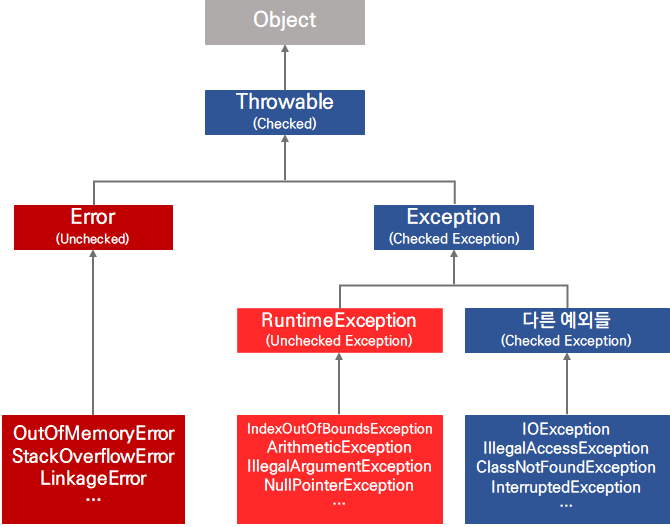 Object

Throwable
(Checked)

Error
(Unchecked)

Exception
(Checked Exception)

RuntimeException
(Unchecked Exception)

다른 예외들
(Checked Exception)

OutOfMemoryError
StackOverflowError
LinkageError
...

IndexOutOfBoundsException
ArithmeticException
IllegalArgumentException
NullPointerException
...

IOException
IllegalAccessException
ClassNotFoundException
InterruptedException
...